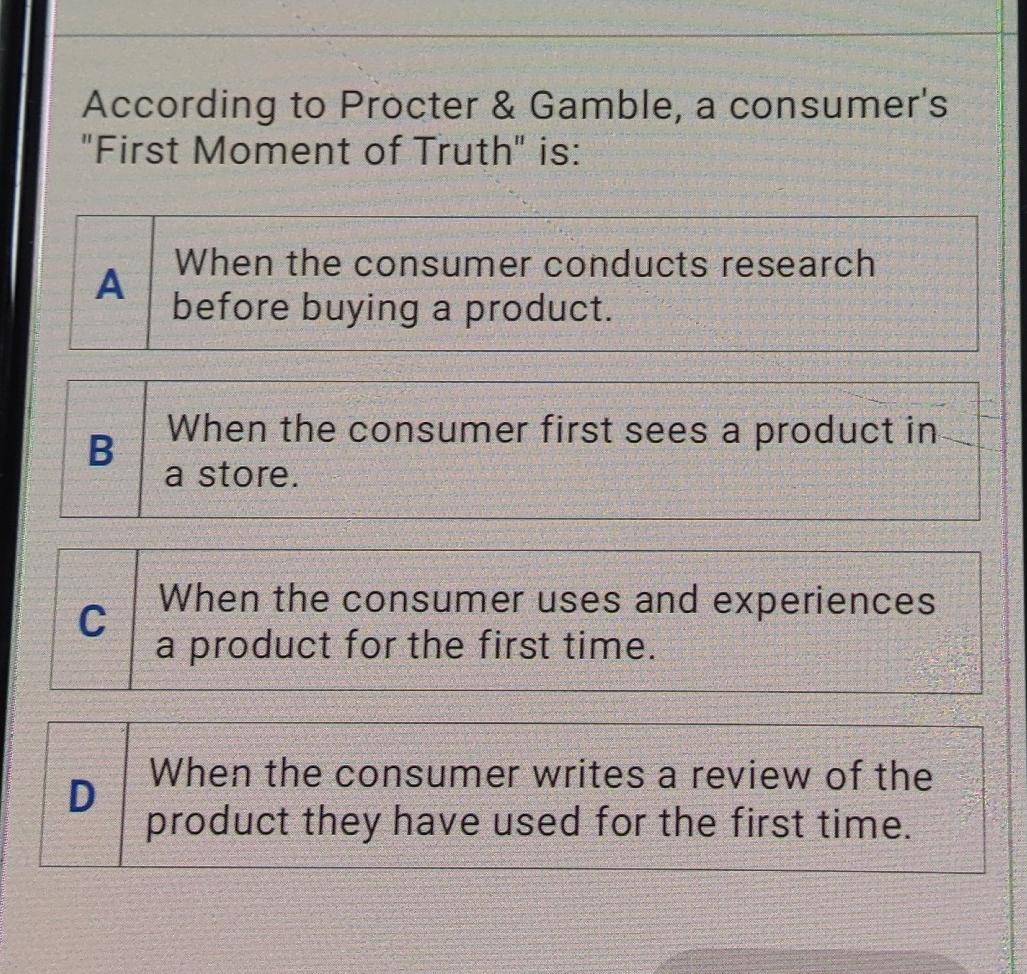 According to Procter & Gamble, a consumer's "First Moment of Truth" is:

A When the consumer conducts research before buying a product.

B When the consumer first sees a product in a store.

C When the consumer uses and experiences a product for the first time.

D When the consumer writes a review of the product they have used for the first time.